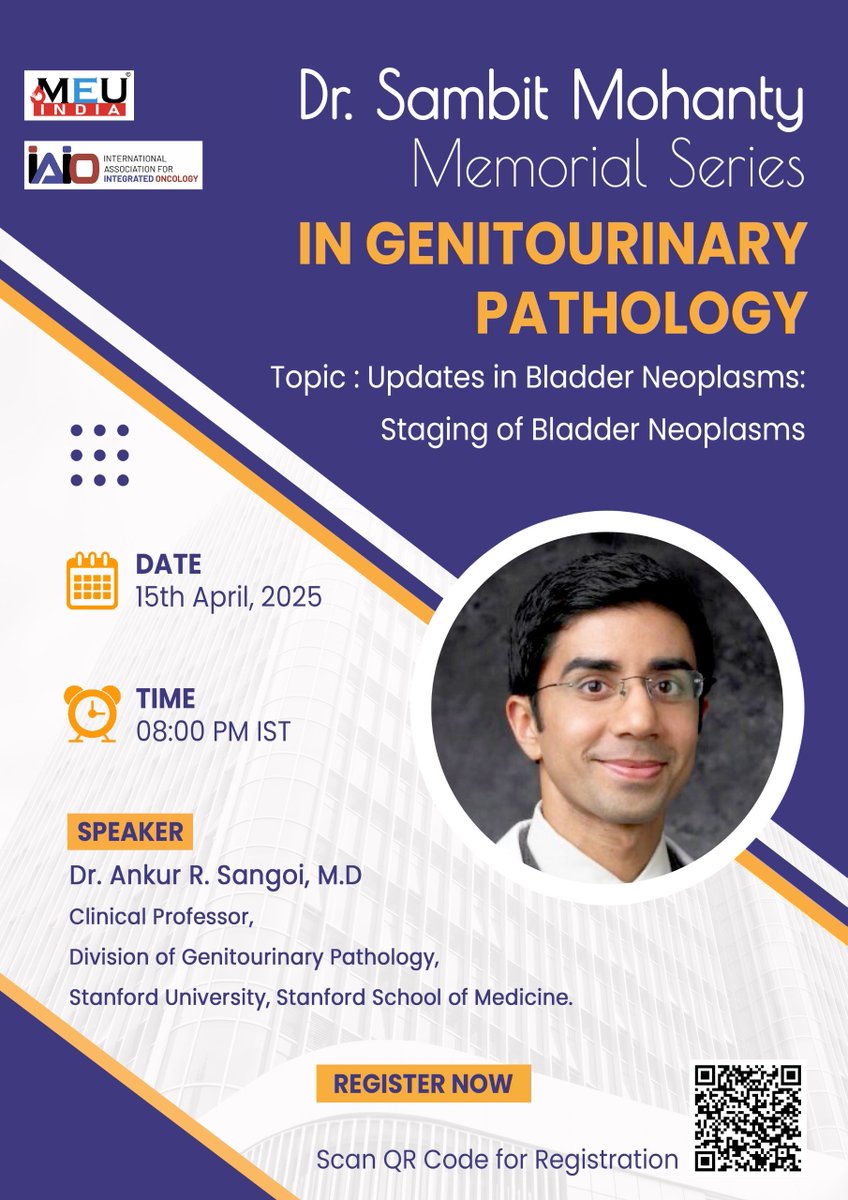 MEU INDIA

IAIO INTERNATIONAL ASSOCIATION FOR INTEGRATED ONCOLOGY

Dr. Sambit Mohanty Memorial Series

IN GENITOURINARY PATHOLOGY

Topic : Updates in Bladder Neoplasms: Staging of Bladder Neoplasms

DATE
15th April, 2025

TIME
08:00 PM IST

SPEAKER
Dr. Ankur R. Sangoi, M.D
Clinical Professor,
Division of Genitourinary Pathology,
Stanford University, Stanford School of Medicine.

REGISTER NOW

Scan QR Code for Registration